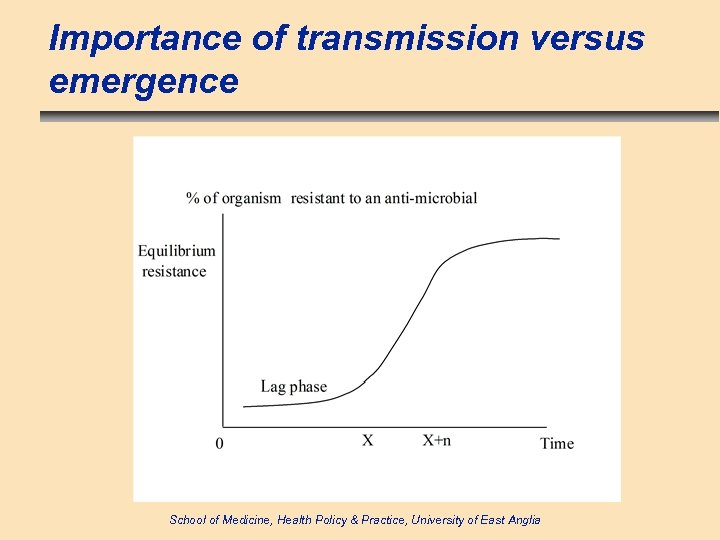 Importance of transmission versus emergence

% of organism resistant to an anti-microbial

Equilibrium resistance

Lag phase

0

X

X+n

Time

School of Medicine, Health Policy & Practice, University of East Anglia